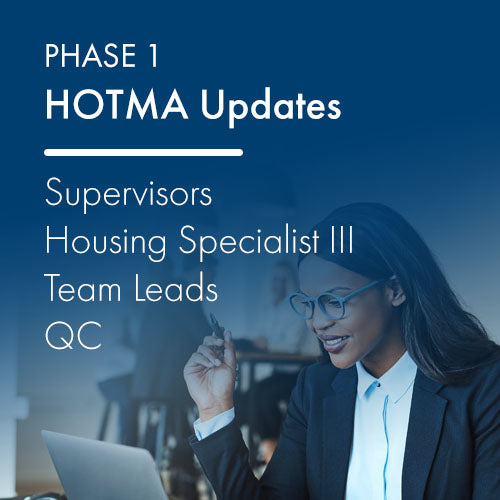 PHASE 1
HOTMA Updates

Supervisors
Housing Specialist III
Team Leads
QC